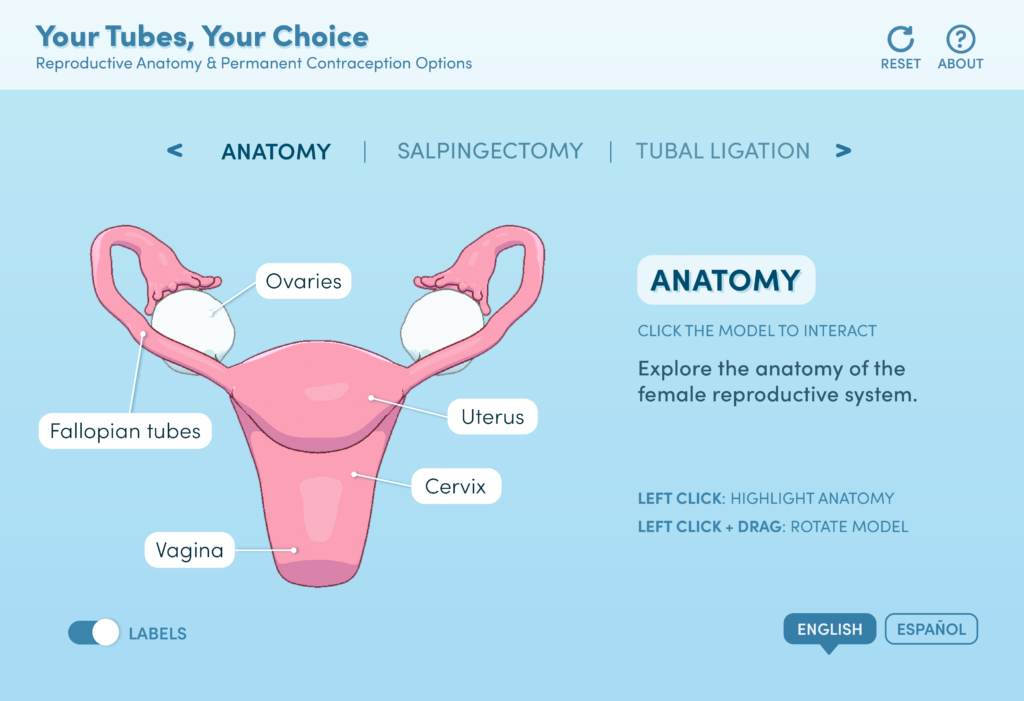 Your Tubes, Your Choice
Reproductive Anatomy & Permanent Contraception Options

RESET ABOUT

< ANATOMY | SALPINGECTOMY | TUBAL LIGATION >

Ovaries
Fallopian tubes
Uterus
Cervix
Vagina

ANATOMY

CLICK THE MODEL TO INTERACT

Explore the anatomy of the female reproductive system.

LEFT CLICK: HIGHLIGHT ANATOMY
LEFT CLICK + DRAG: ROTATE MODEL

LABELS

ENGLISH ESPAÑOL